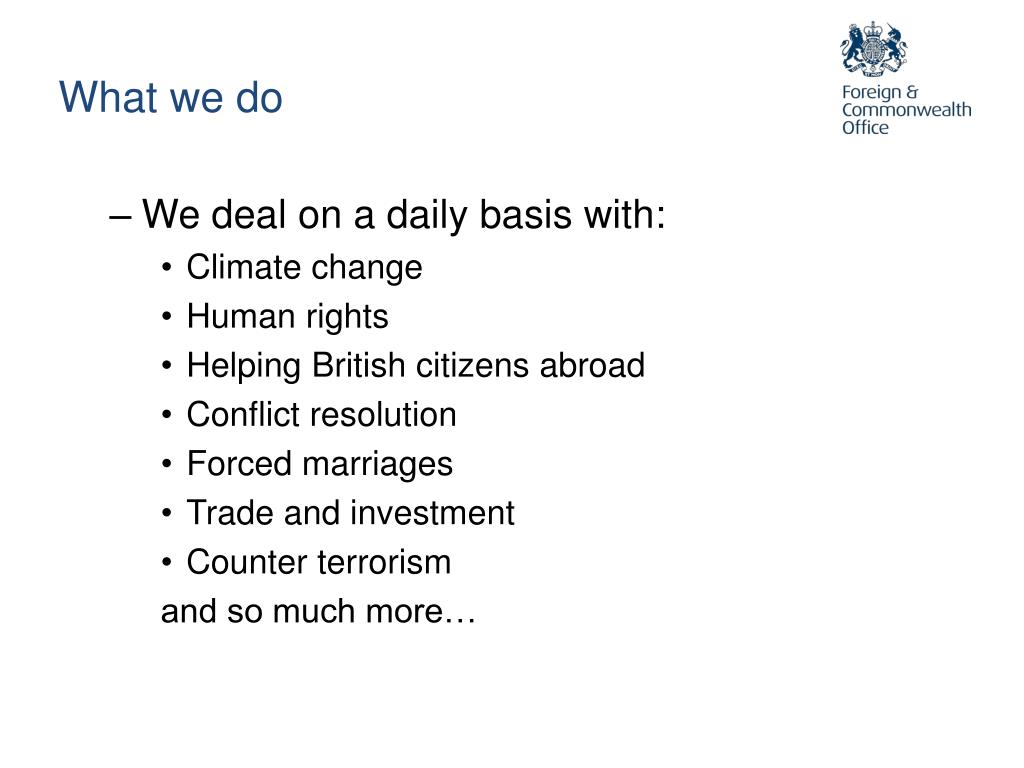 What we do

Foreign & Commonwealth Office

– We deal on a daily basis with:
• Climate change
• Human rights
• Helping British citizens abroad
• Conflict resolution
• Forced marriages
• Trade and investment
• Counter terrorism
and so much more…